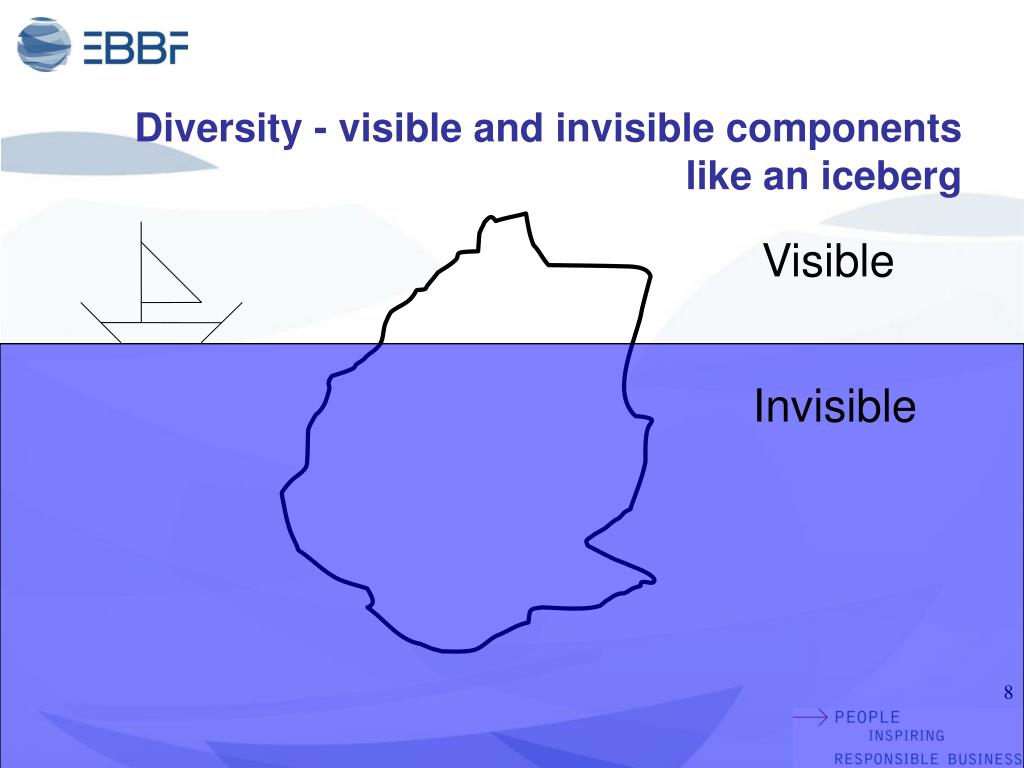 EBBF

Diversity - visible and invisible components like an iceberg

Visible

Invisible

8

PEOPLE
INSPIRING
RESPONSIBLE BUSINESS